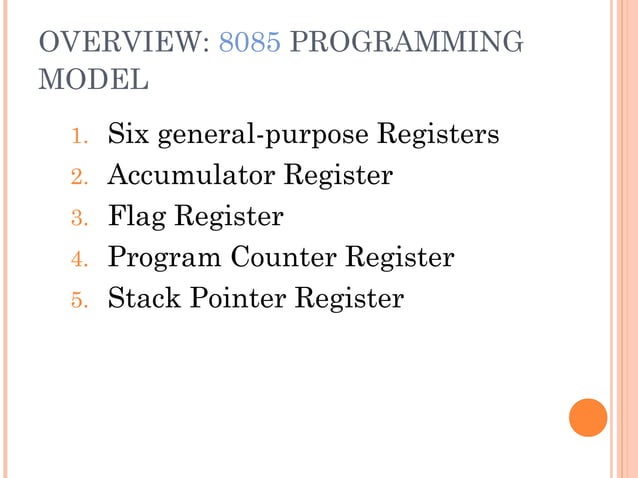 OVERVIEW: 8085 PROGRAMMING MODEL

1. Six general-purpose Registers
2. Accumulator Register
3. Flag Register
4. Program Counter Register
5. Stack Pointer Register